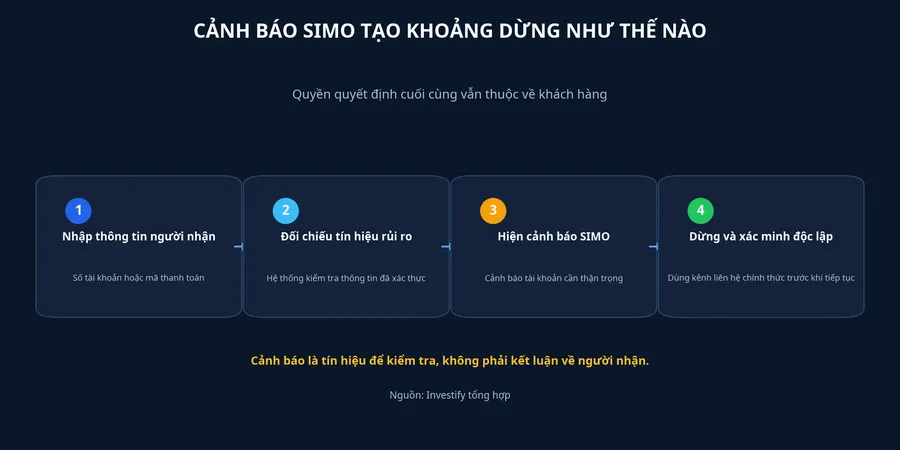 CẢNH BÁO SIMO TẠO KHOẢNG DỪNG NHƯ THẾ NÀO

Quyền quyết định cuối cùng vẫn thuộc về khách hàng

1
Nhập thông tin người nhận
Số tài khoản hoặc mã thanh toán

2
Đối chiếu tín hiệu rủi ro
Hệ thống kiểm tra thông tin đã xác thực

3
Hiện cảnh báo SIMO
Cảnh báo tài khoản cần thận trọng

4
Dừng và xác minh độc lập
Dùng kênh liên hệ chính thức trước khi tiếp tục

Cảnh báo là tín hiệu để kiểm tra, không phải kết luận về người nhận.

Nguồn: Investify tổng hợp